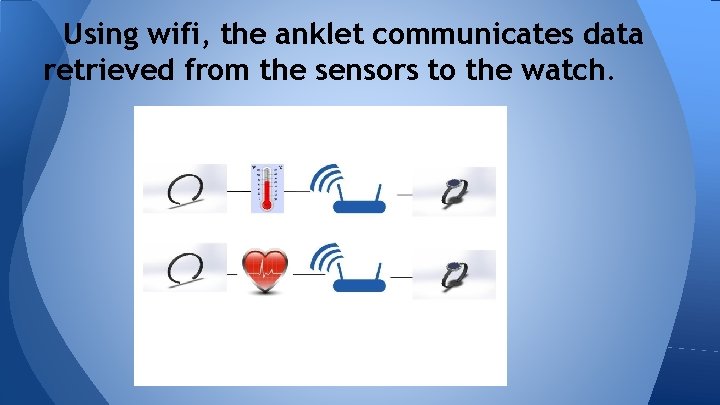 Using wifi, the anklet communicates data retrieved from the sensors to the watch.